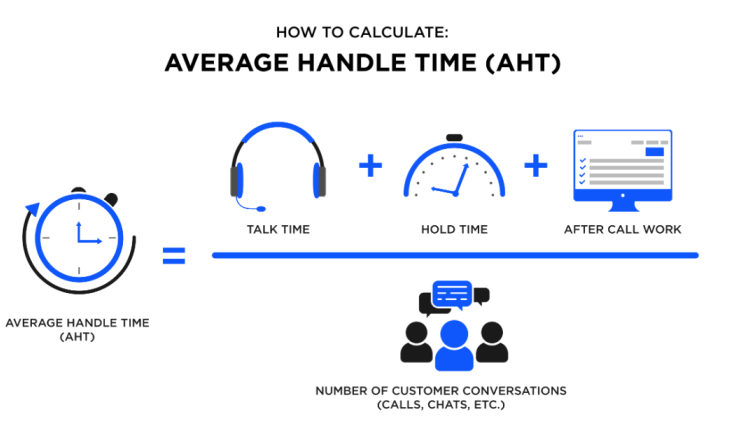 HOW TO CALCULATE:
AVERAGE HANDLE TIME (AHT)

AVERAGE HANDLE TIME (AHT)

=

TALK TIME + HOLD TIME + AFTER CALL WORK

NUMBER OF CUSTOMER CONVERSATIONS (CALLS, CHATS, ETC.)